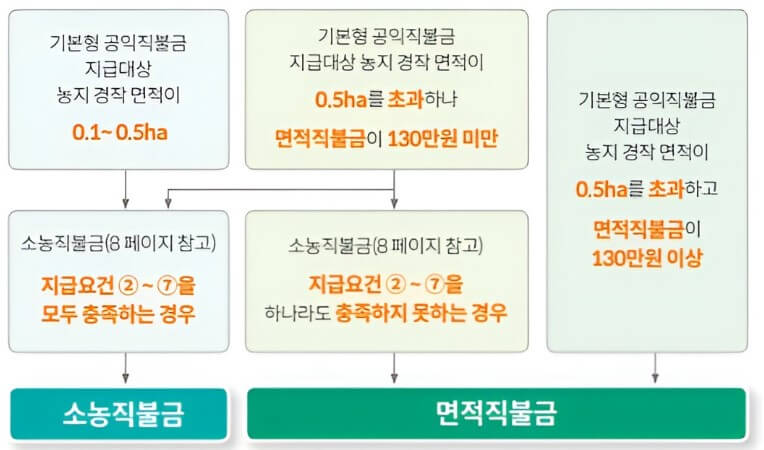 기본형 공익직불금 지급대상 농지 경작 면적이

0.1~ 0.5ha

기본형 공익직불금 지급대상 농지 경작 면적이

0.5ha를 초과하나

면적직불금이 130만원 미만

기본형 공익직불금 지급대상 농지 경작 면적이

0.5ha를 초과하고

면적직불금이 130만원 이상

소농직불금(8 페이지 참고)

지급요건 ② ~ ⑦을 모두 충족하는 경우

소농직불금(8 페이지 참고)

지급요건 ② ~ ⑦을 하나라도 충족하지 못하는 경우

소농직불금

면적직불금